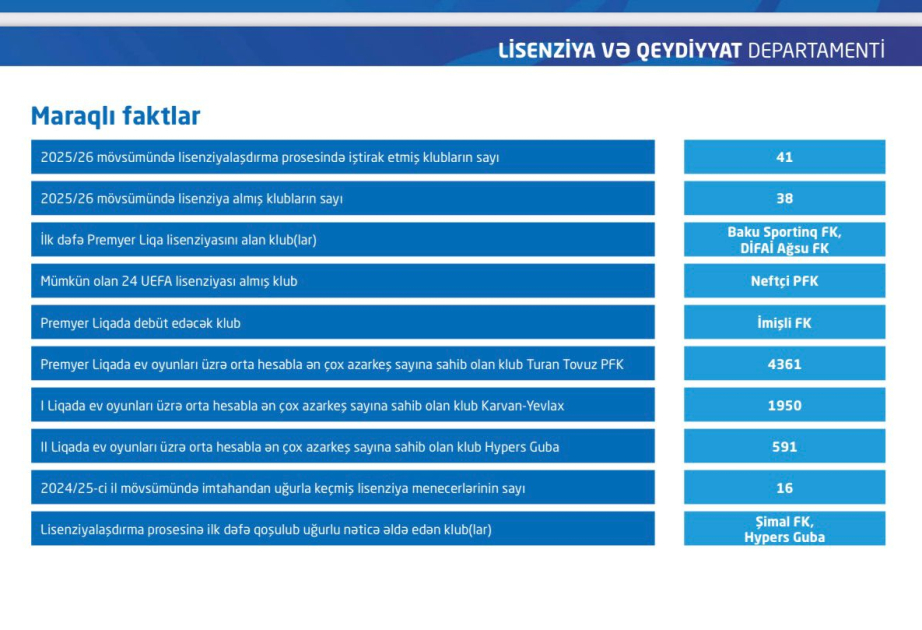 LİSENZİYA VƏ QEYDİYYAT DEPARTAMENTİ

Maraqlı faktlar

| | |
|---|---|
| 2025/26 mövsümündə lisenziyalaşdırma prosesində iştirak etmiş klubların sayı | 41 |
| 2025/26 mövsümündə lisenziya almış klubların sayı | 38 |
| İlk dəfə Premyer Liqa lisenziyasını alan klub(lar) | Baku Sportinq FK, DİFAİ Ağsu FK |
| Mümkün olan 24 UEFA lisenziyası almış klub | Neftçi PFK |
| Premyer Liqada debüt edəcək klub | İmişli FK |
| Premyer Liqada ev oyunları üzrə orta hesabla ən çox azarkeş sayına sahib olan klub Turan Tovuz PFK | 4361 |
| I Liqada ev oyunları üzrə orta hesabla ən çox azarkeş sayına sahib olan klub Karvan-Yevlax | 1950 |
| II Liqada ev oyunları üzrə orta hesabla ən çox azarkeş sayına sahib olan klub Hypers Guba | 591 |
| 2024/25-ci il mövsümündə imtahandan uğurla keçmiş lisenziya menecerlərinin sayı | 16 |
| Lisenziyalaşdırma prosesinə ilk dəfə qoşulub uğurlu nəticə əldə edən klub(lar) | Şimal FK, Hypers Guba |